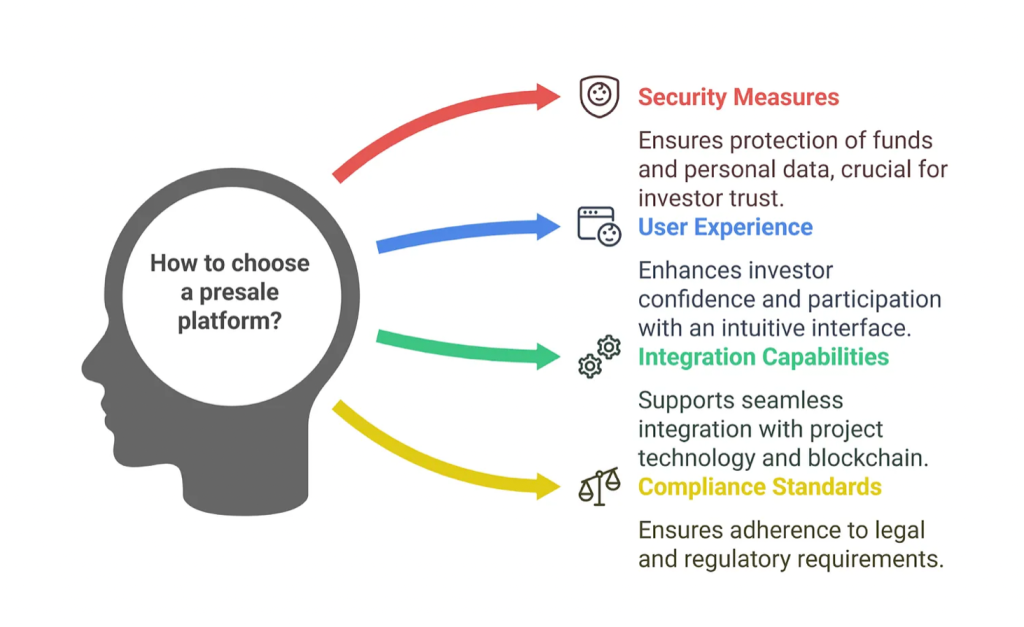 How to choose a presale platform?

Security Measures

Ensures protection of funds and personal data, crucial for investor trust.

User Experience

Enhances investor confidence and participation with an intuitive interface.

Integration Capabilities

Supports seamless integration with project technology and blockchain.

Compliance Standards

Ensures adherence to legal and regulatory requirements.